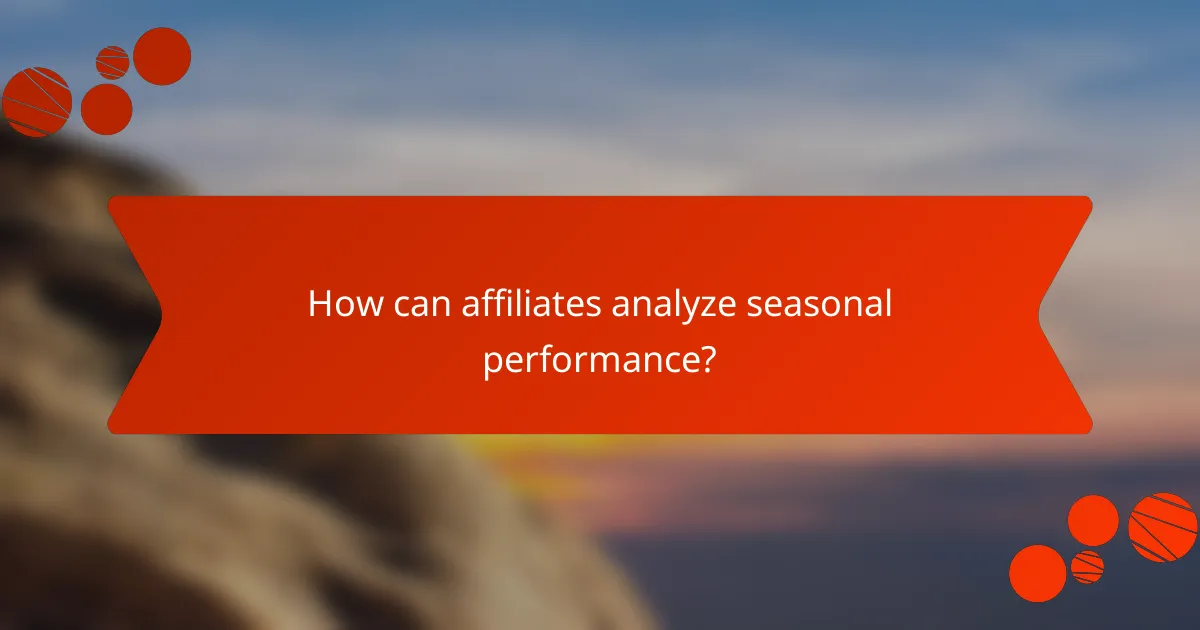 How can affiliates analyze seasonal performance?